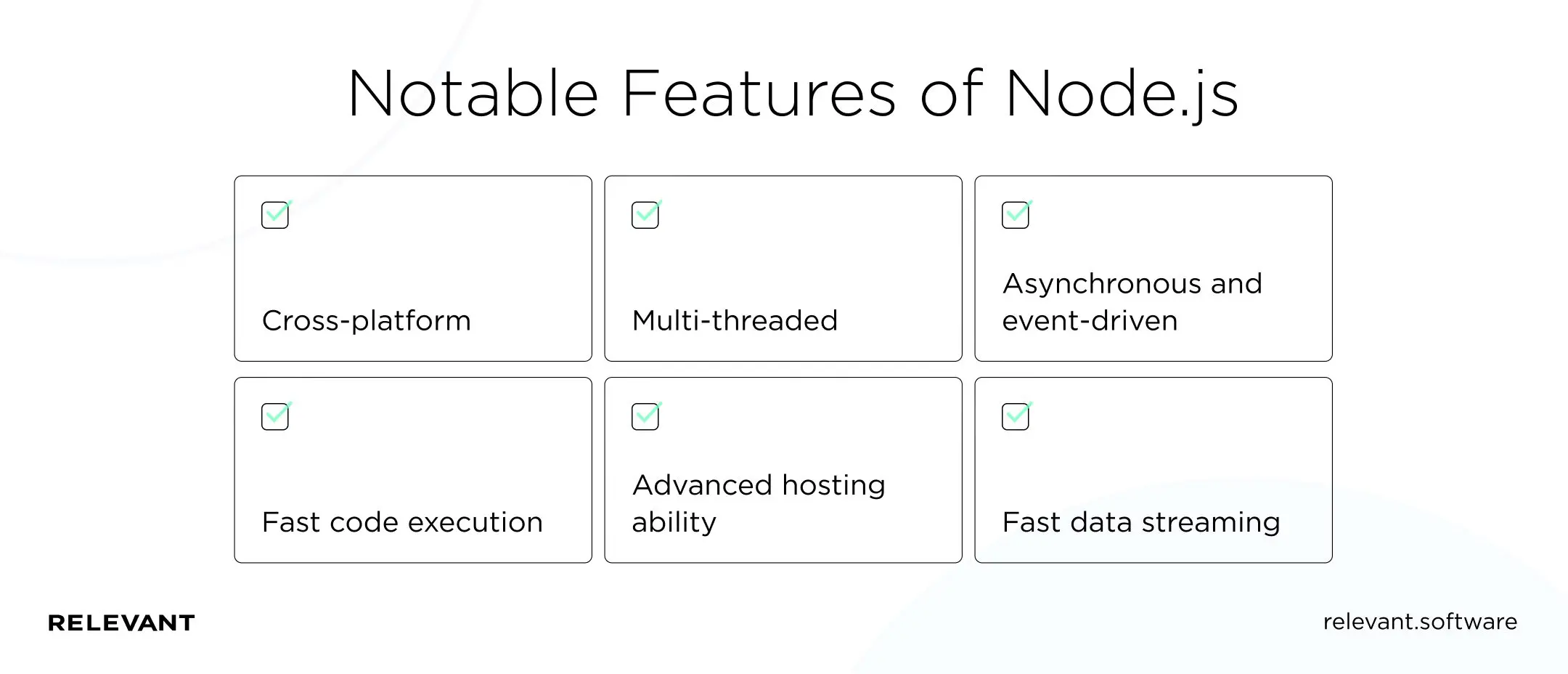 Notable Features of Node.js

Cross-platform

Multi-threaded

Asynchronous and event-driven

Fast code execution

Advanced hosting ability

Fast data streaming

RELEVANT

relevant.software